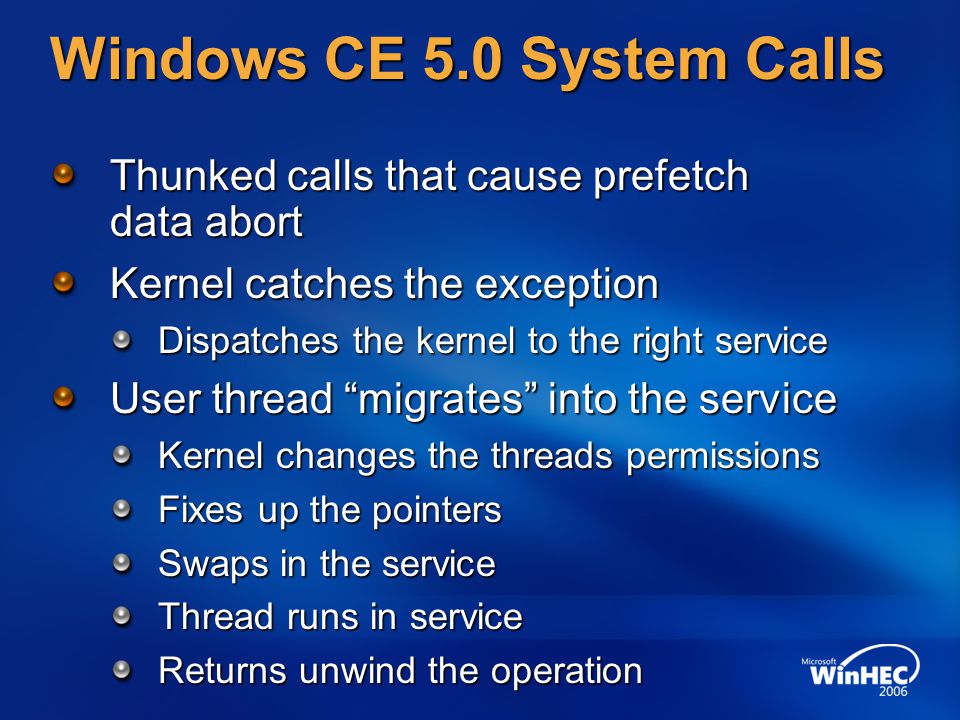 Windows CE 5.0 System Calls

Thunked calls that cause prefetch data abort

Kernel catches the exception

Dispatches the kernel to the right service

User thread “migrates” into the service

Kernel changes the threads permissions

Fixes up the pointers

Swaps in the service

Thread runs in service

Returns unwind the operation

Microsoft WinHEC 2006